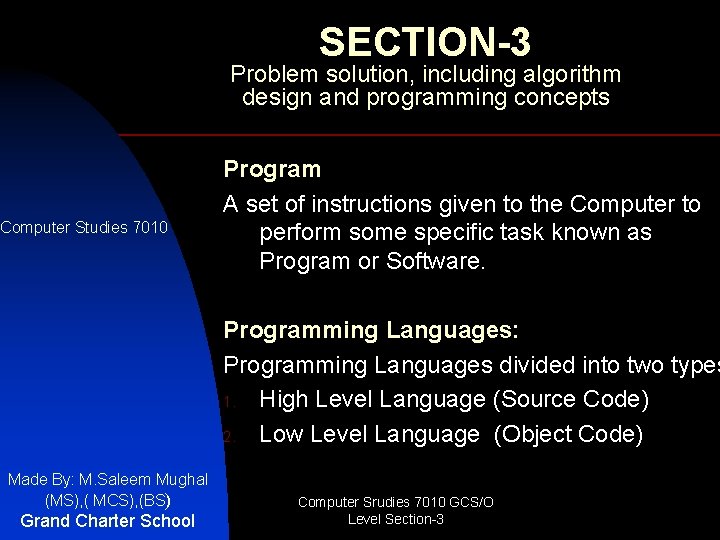 SECTION-3
Problem solution, including algorithm design and programming concepts

Computer Studies 7010

Program
A set of instructions given to the Computer to perform some specific task known as Program or Software.

Programming Languages:
Programming Languages divided into two types
1. High Level Language (Source Code)
2. Low Level Language (Object Code)

Made By: M.Saleem Mughal (MS),( MCS),(BS)
Grand Charter School

Computer Srudies 7010 GCS/O Level Section-3